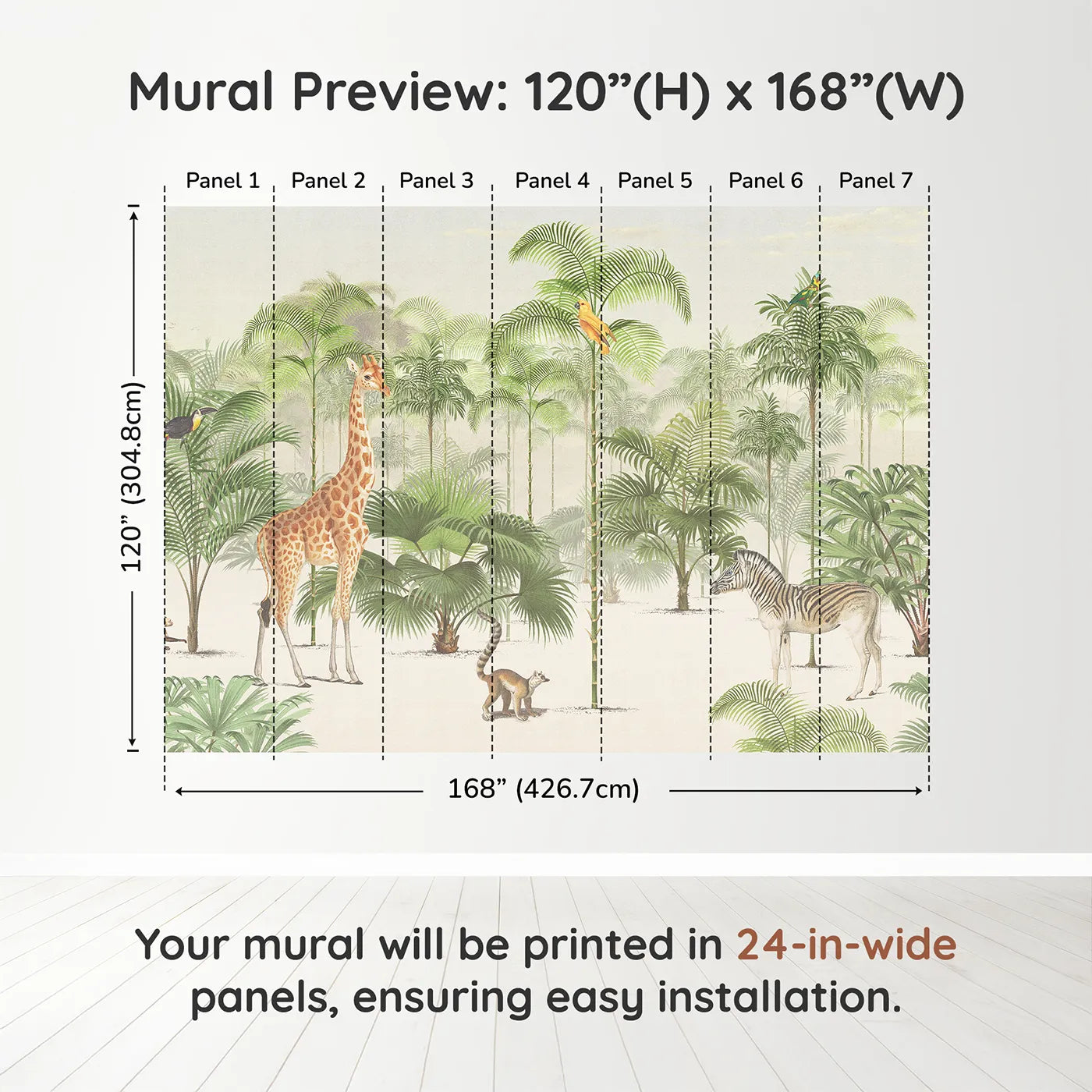 Mural Preview: 120”(H) x 168”(W)

Panel 1 Panel 2 Panel 3 Panel 4 Panel 5 Panel 6 Panel 7

120” (304.8cm)

168” (426.7cm)

Your mural will be printed in 24-in-wide panels, ensuring easy installation.